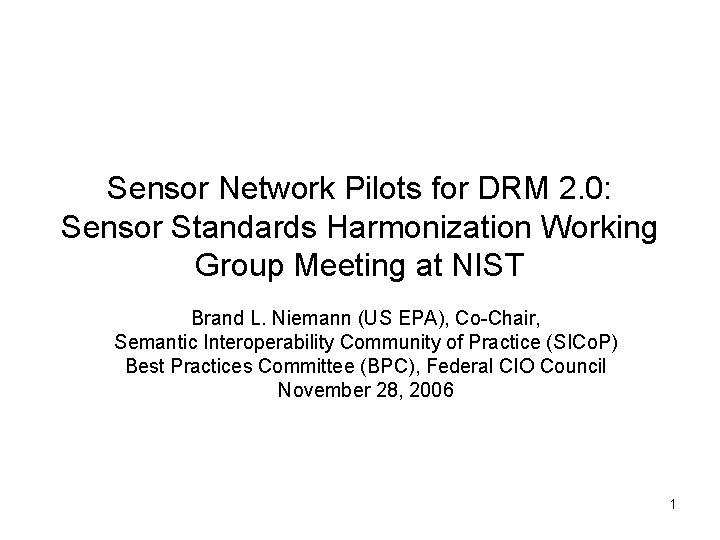 Sensor Network Pilots for DRM 2.0: Sensor Standards Harmonization Working Group Meeting at NIST

Brand L. Niemann (US EPA), Co-Chair,
Semantic Interoperability Community of Practice (SICoP)
Best Practices Committee (BPC), Federal CIO Council
November 28, 2006

1